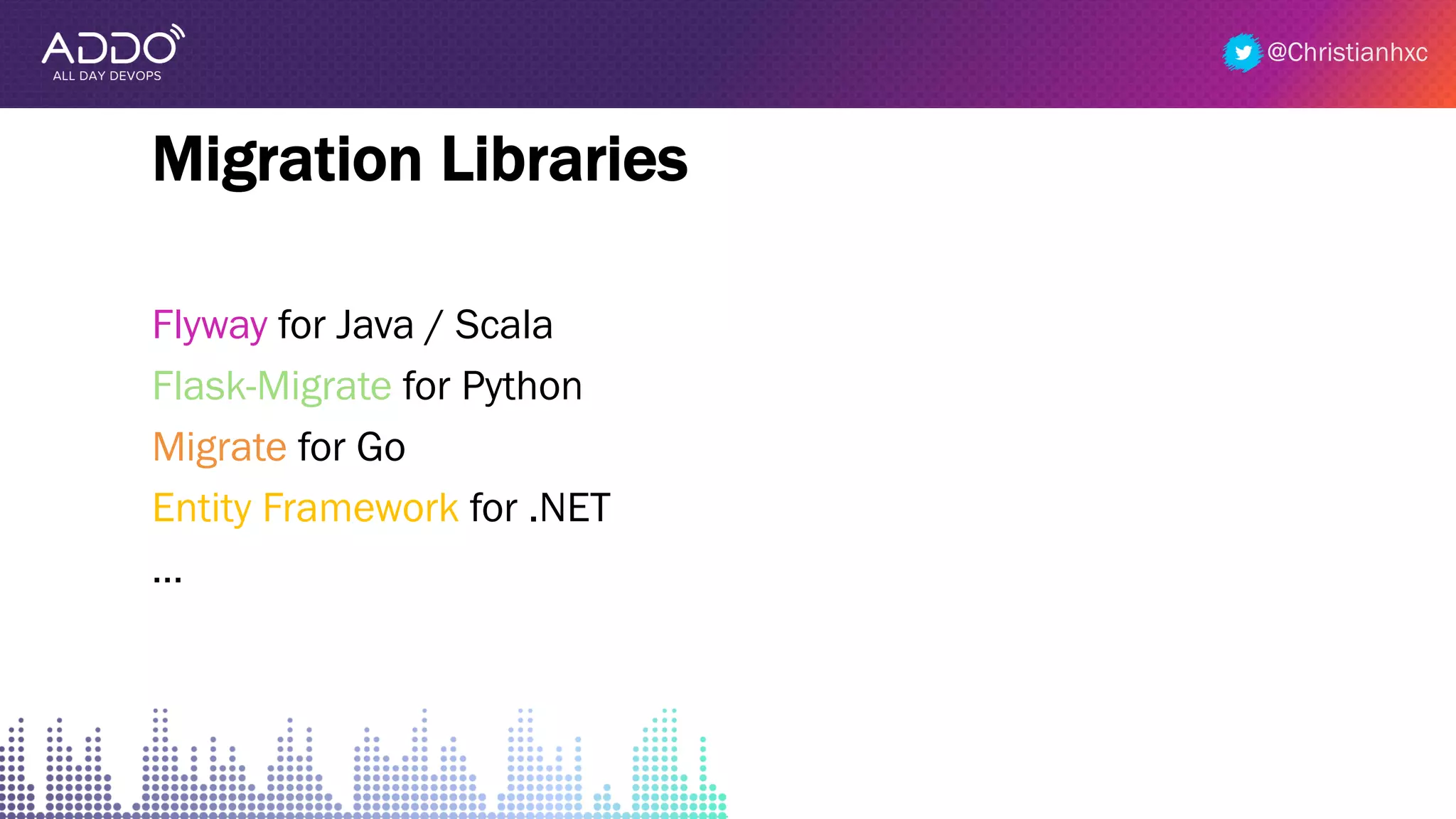 ADDO
ALL DAY DEVOPS

@Christianhxc

Migration Libraries

Flyway for Java / Scala
Flask-Migrate for Python
Migrate for Go
Entity Framework for .NET
...